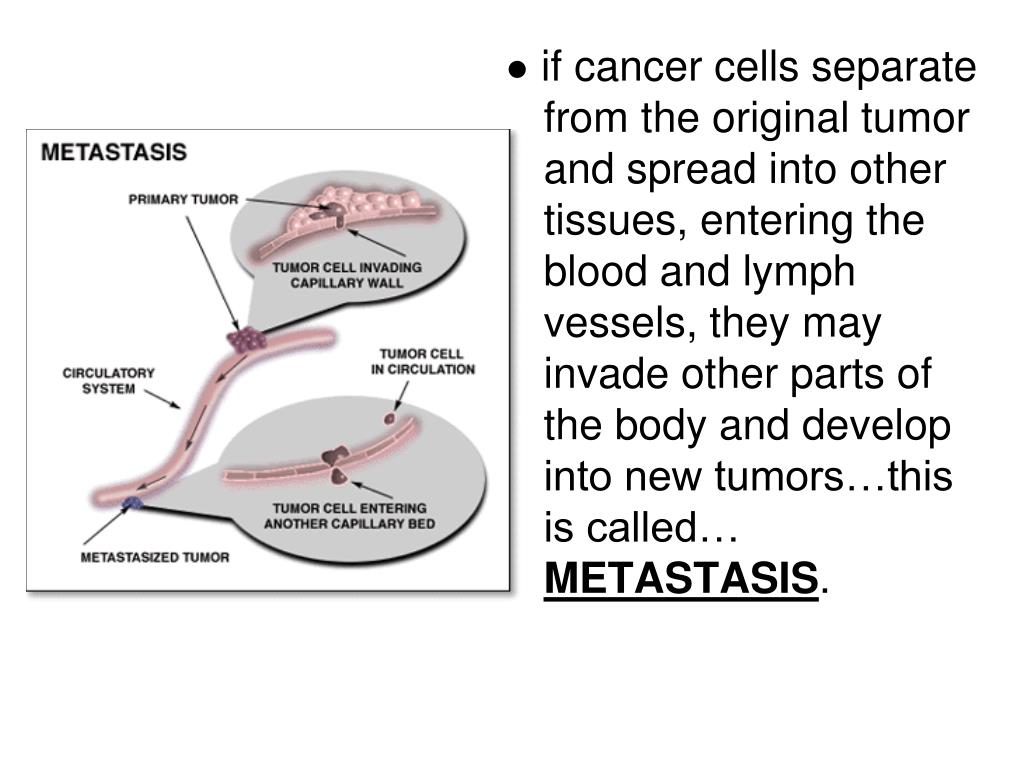 METASTASIS

PRIMARY TUMOR

TUMOR CELL INVADING CAPILLARY WALL

CIRCULATORY SYSTEM

TUMOR CELL IN CIRCULATION

TUMOR CELL ENTERING ANOTHER CAPILLARY BED

METASTASIZED TUMOR

● if cancer cells separate from the original tumor and spread into other tissues, entering the blood and lymph vessels, they may invade other parts of the body and develop into new tumors…this is called… METASTASIS.